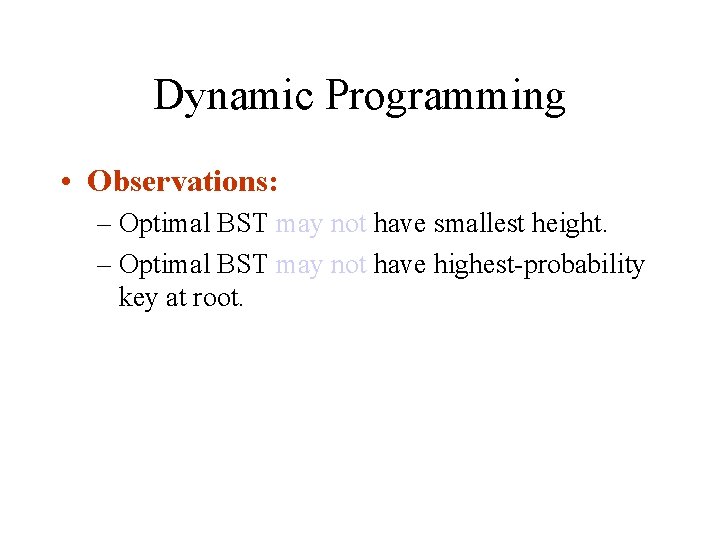 Dynamic Programming

• Observations:

– Optimal BST may not have smallest height.

– Optimal BST may not have highest-probability key at root.